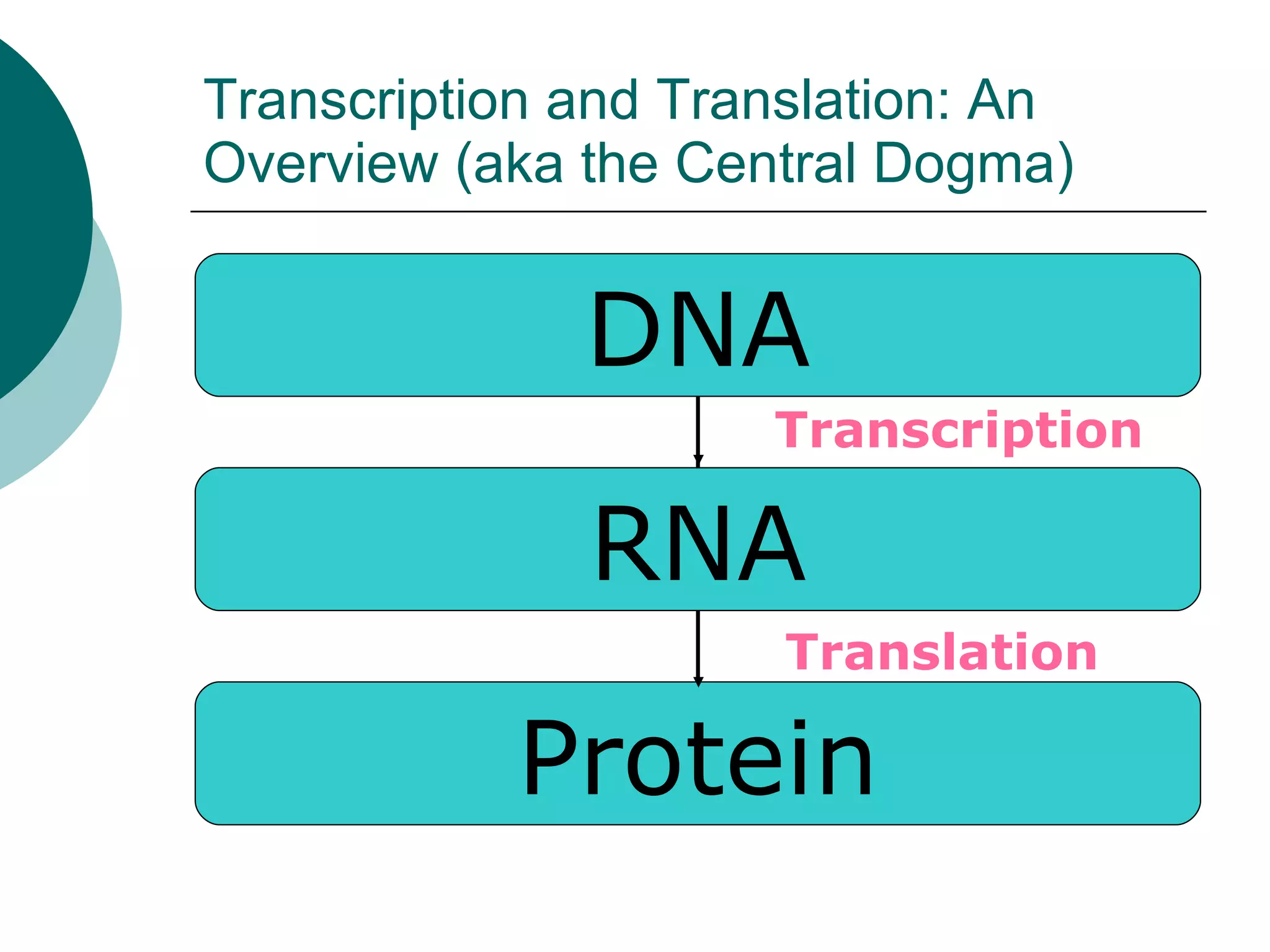 Transcription and Translation: An Overview (aka the Central Dogma)

DNA

Transcription

RNA

Translation

Protein